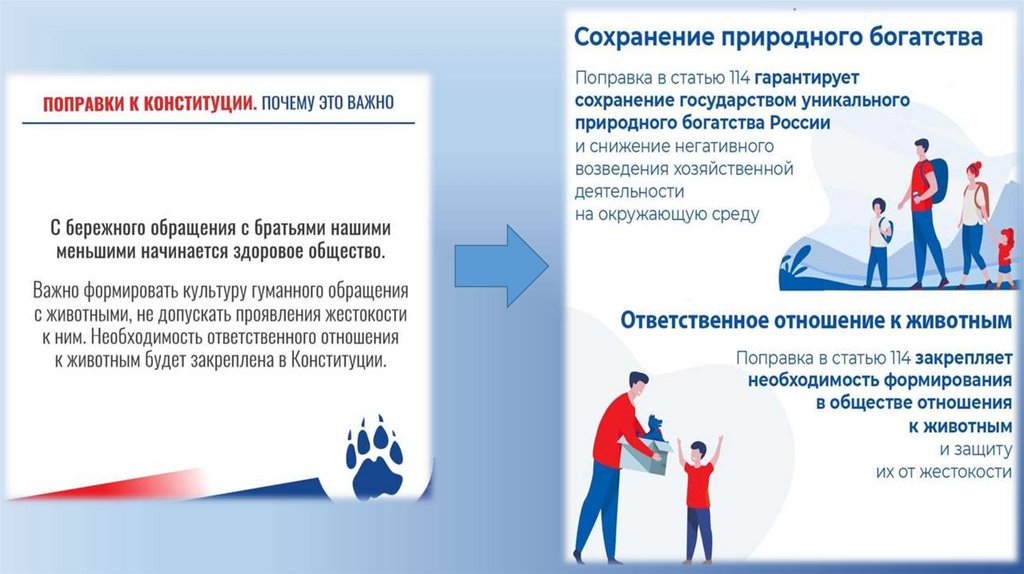 ПОПРАВКИ К КОНСТИТУЦИИ. ПОЧЕМУ ЭТО ВАЖНО

С бережного обращения с братьями нашими меньшими начинается здоровое общество.

Важно формировать культуру гуманного обращения с животными, не допускать проявления жестокости к ним. Необходимость ответственного отношения к животным будет закреплена в Конституции.

Сохранение природного богатства

Поправка в статью 114 гарантирует сохранение государством уникального природного богатства России и снижение негативного возведения хозяйственной деятельности на окружающую среду

Ответственное отношение к животным

Поправка в статью 114 закрепляет необходимость формирования в обществе отношения к животным и защиту их от жестокости